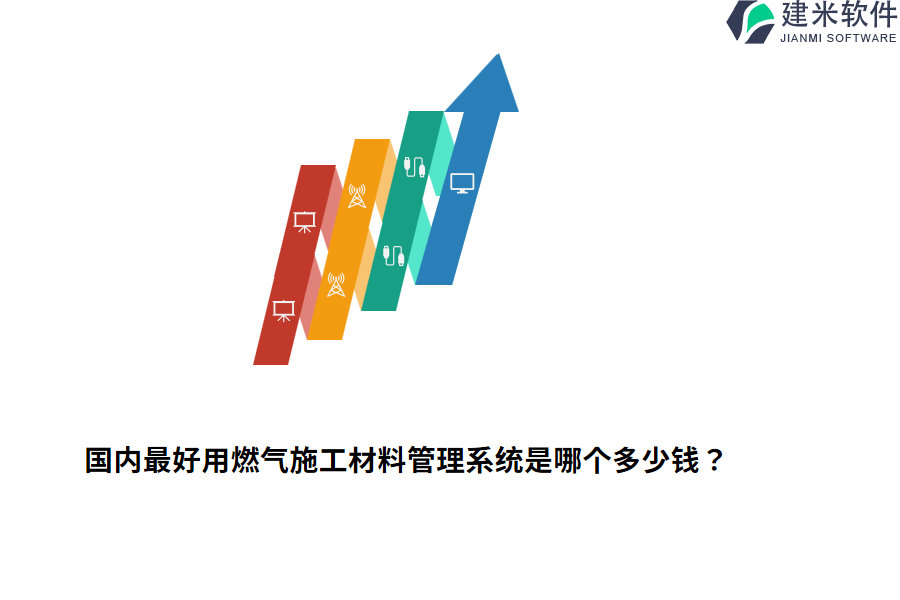 建米软件
JIANMI SOFTWARE

国内最好用燃气施工材料管理系统是哪个多少钱？